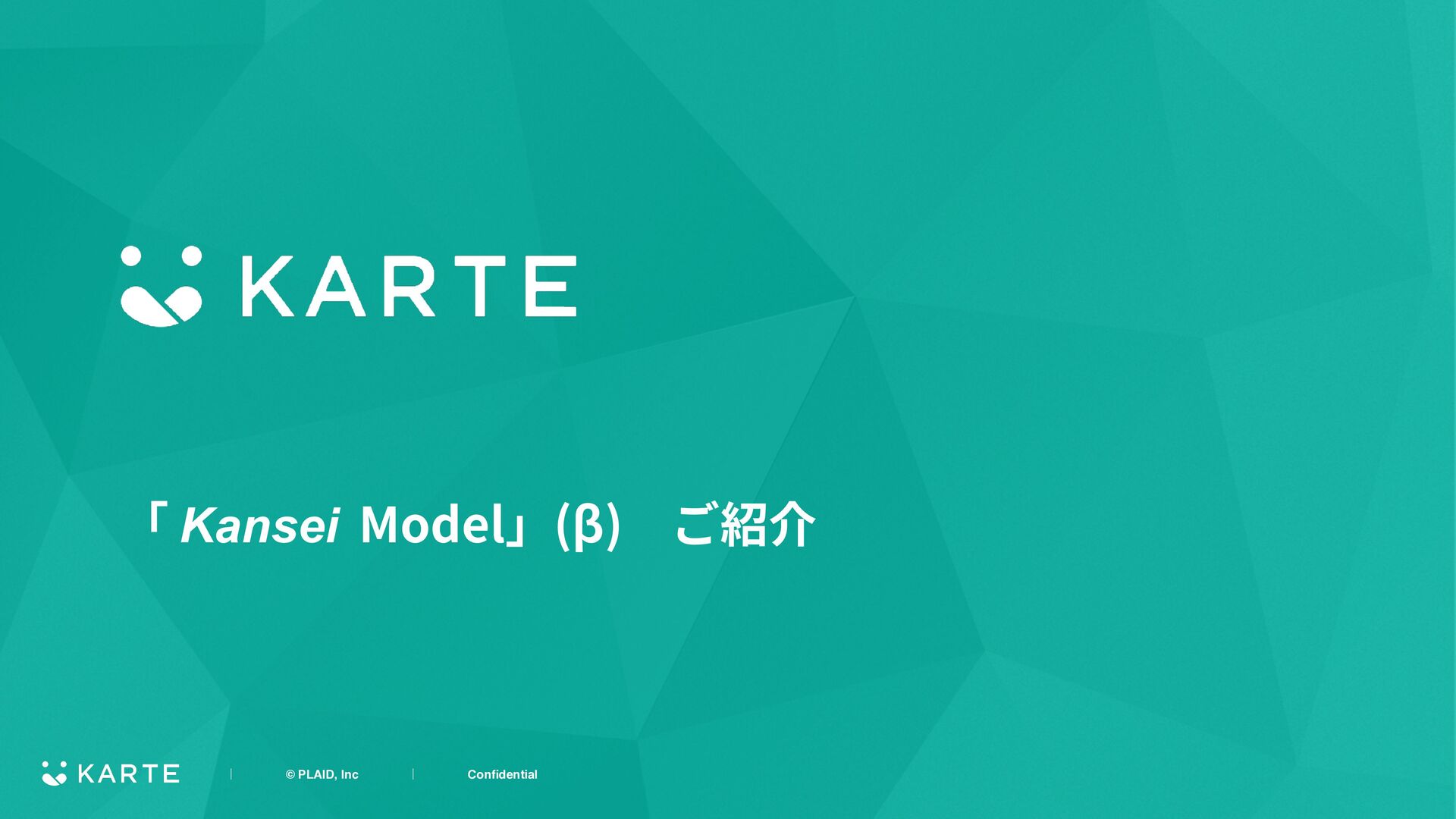 KARTE

「Kansei Model」(β)　ご紹介

KARTE | © PLAID, Inc | Confidential